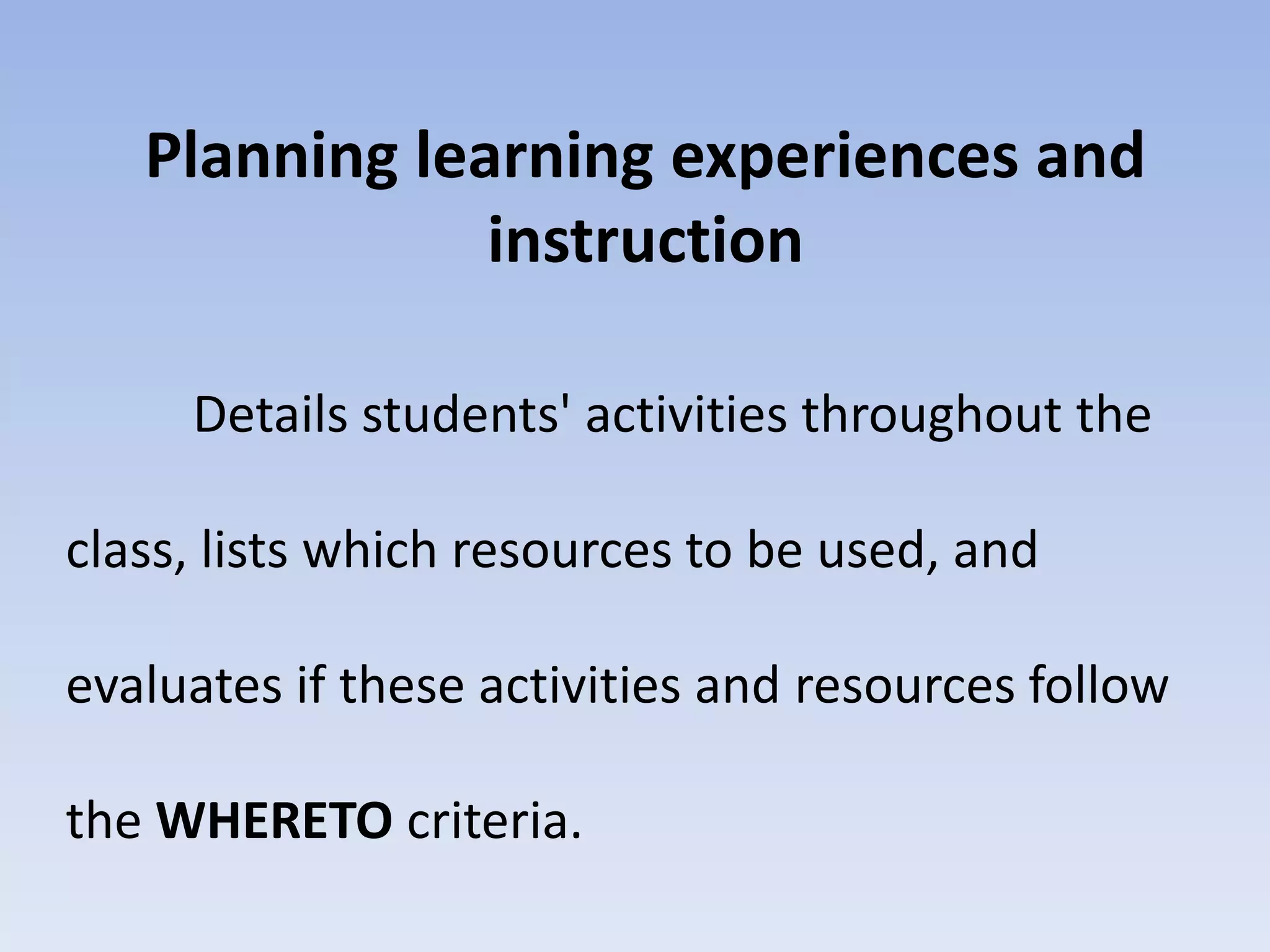 Planning learning experiences and instruction

Details students' activities throughout the class, lists which resources to be used, and evaluates if these activities and resources follow the WHERETO criteria.